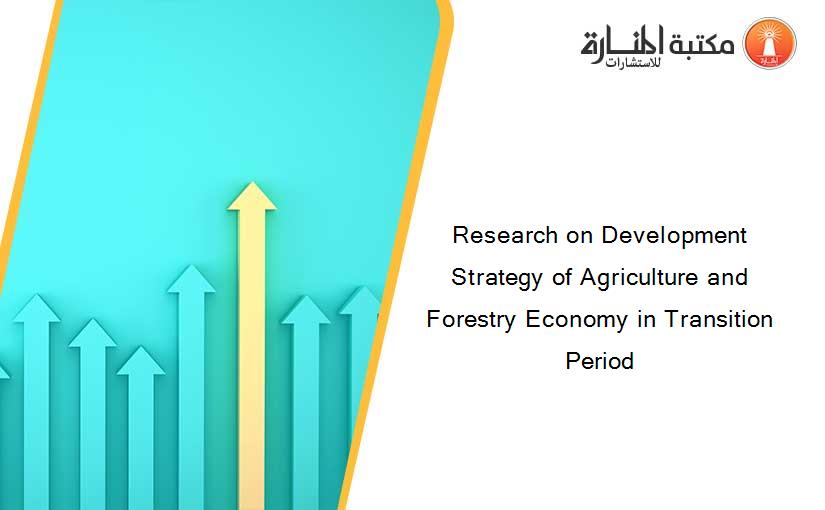 مكتبة المنارة للاستشارات

Research on Development Strategy of Agriculture and Forestry Economy in Transition Period